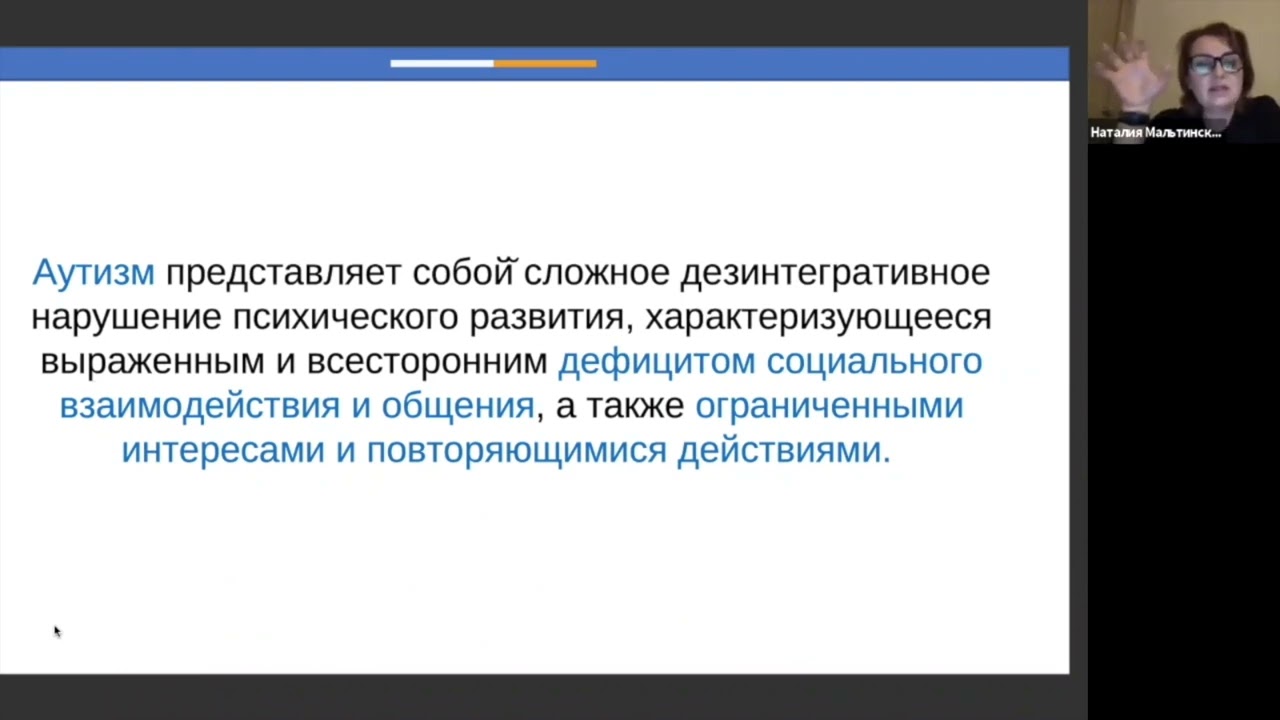 Аутизм представляет собой сложное дезинтегративное нарушение психического развития, характеризующееся выраженным и всесторонним дефицитом социального взаимодействия и общения, а также ограниченными интересами и повторяющимися действиями.

Наталия Мальтинск...